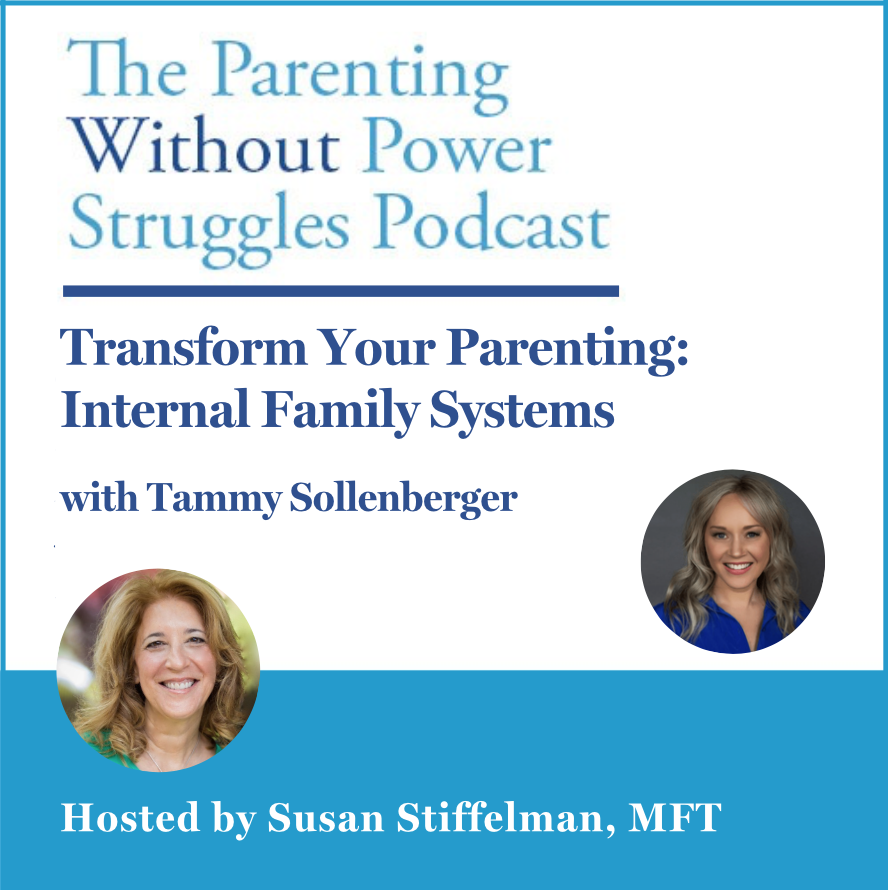 The Parenting Without Power Struggles Podcast

Transform Your Parenting: Internal Family Systems

with Tammy Sollenberger

Hosted by Susan Stiffelman, MFT